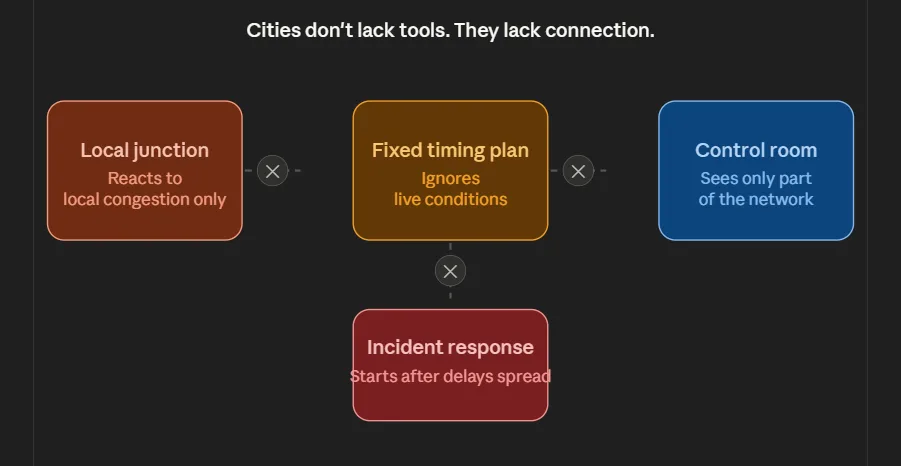 Cities don't lack tools. They lack connection.

Local junction
Reacts to local congestion only

Fixed timing plan
Ignores live conditions

Control room
Sees only part of the network

Incident response
Starts after delays spread